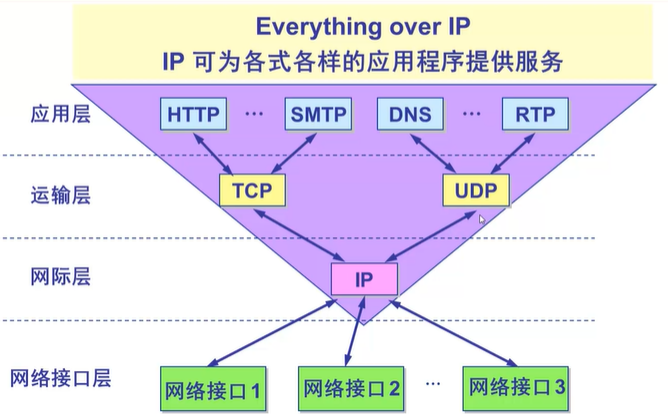 Everything over IP
IP 可为各式各样的应用程序提供服务

应用层
HTTP … SMTP DNS … RTP

运输层
TCP UDP

网际层
IP

网络接口层
网络接口 1 网络接口 2 … 网络接口 3